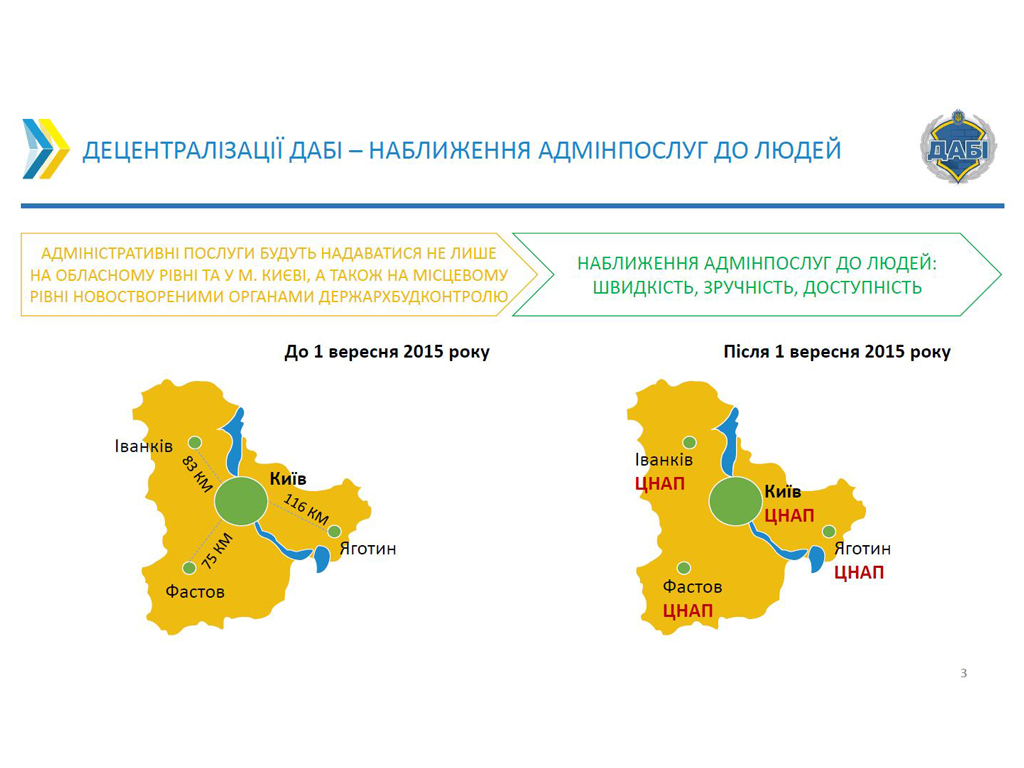 ДЕЦЕНТРАЛІЗАЦІЇ ДАБІ – НАБЛИЖЕННЯ АДМІНПОСЛУГ ДО ЛЮДЕЙ

ДАБІ

АДМІНІСТРАТИВНІ ПОСЛУГИ БУДУТЬ НАДАВАТИСЯ НЕ ЛИШЕ НА ОБЛАСНОМУ РІВНІ ТА У М. КИЄВІ, А ТАКОЖ НА МІСЦЕВОМУ РІВНІ НОВОСТВОРЕНИМИ ОРГАНАМИ ДЕРЖАРХБУДКОНТРОЛЮ

НАБЛИЖЕННЯ АДМІНПОСЛУГ ДО ЛЮДЕЙ: ШВИДКІСТЬ, ЗРУЧНІСТЬ, ДОСТУПНІСТЬ

До 1 вересня 2015 року

Іванків
83 КМ
Київ
116 КМ
Яготин
75 КМ
Фастов

Після 1 вересня 2015 року

Іванків
ЦНАП
Київ
ЦНАП
Яготин
ЦНАП
Фастов
ЦНАП

3